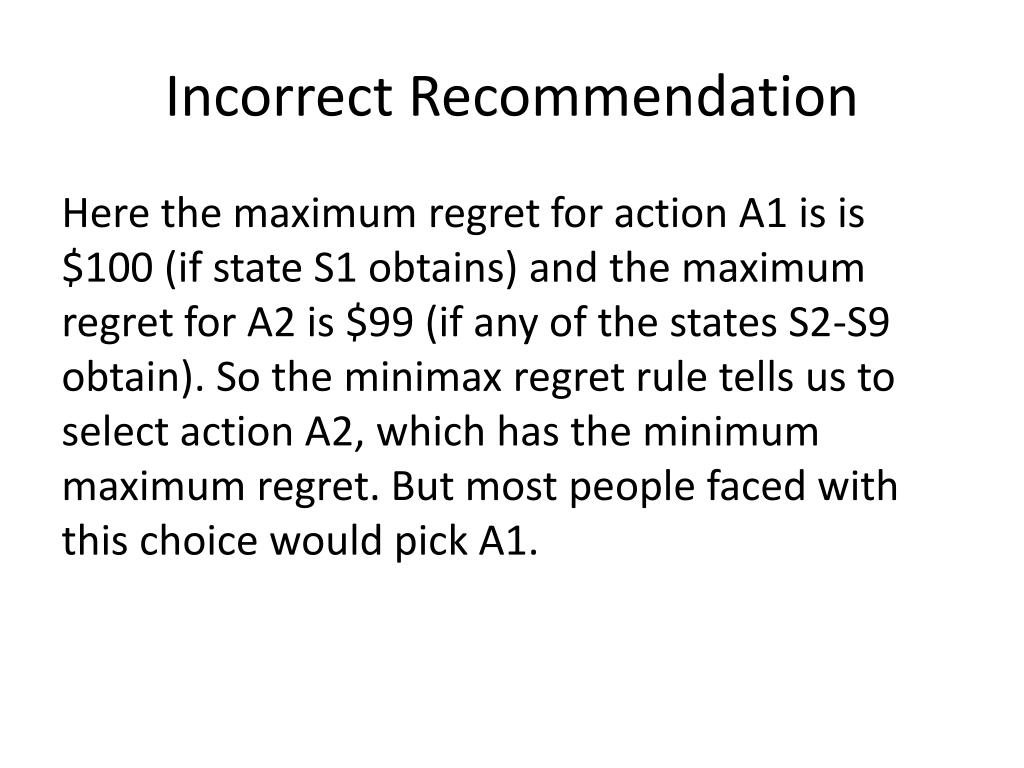 Incorrect Recommendation

Here the maximum regret for action A1 is is \$100 (if state S1 obtains) and the maximum regret for A2 is \$99 (if any of the states S2-S9 obtain). So the minimax regret rule tells us to select action A2, which has the minimum maximum regret. But most people faced with this choice would pick A1.